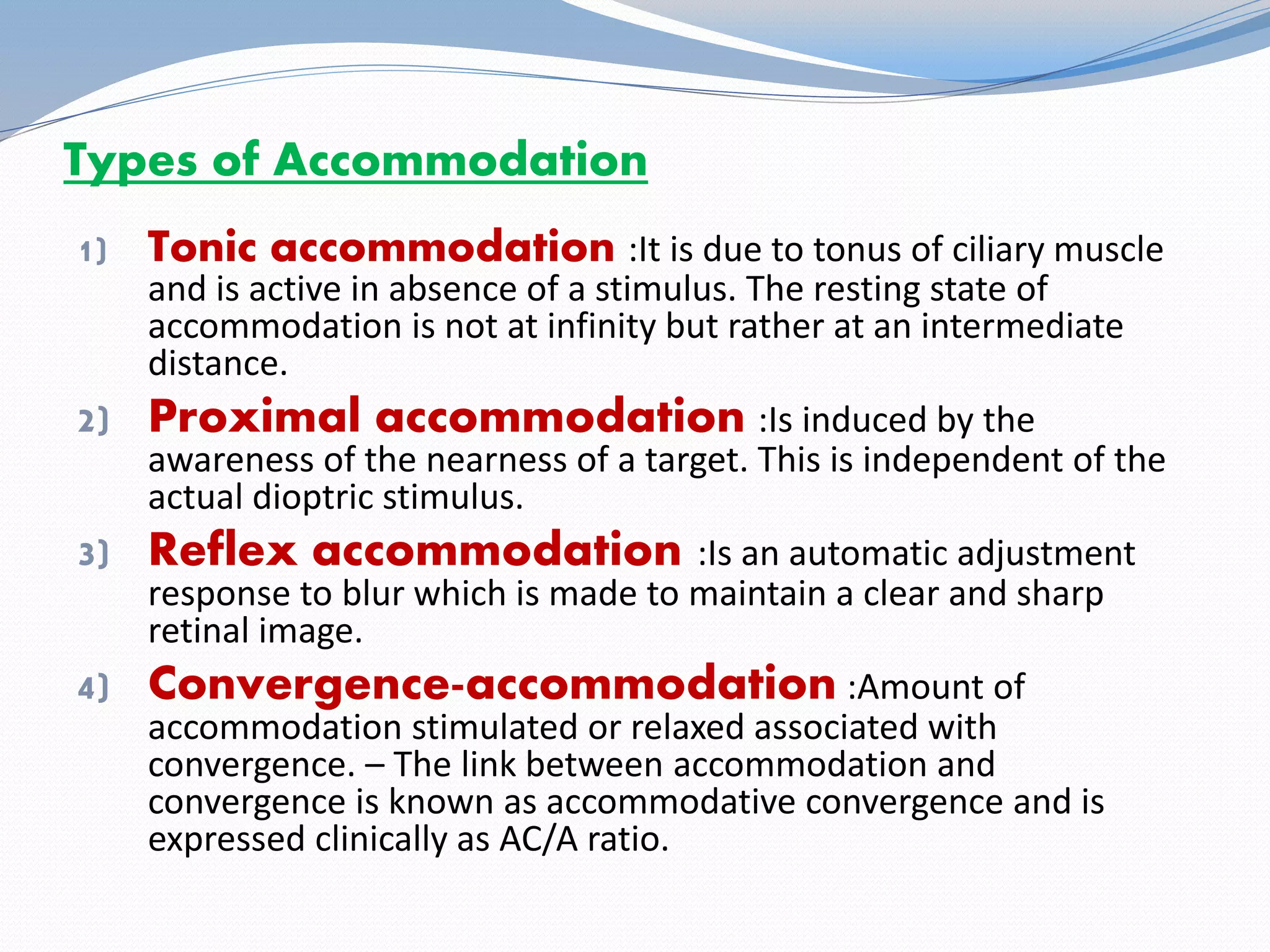 Types of Accommodation

1) Tonic accommodation :It is due to tonus of ciliary muscle and is active in absence of a stimulus. The resting state of accommodation is not at infinity but rather at an intermediate distance.

2) Proximal accommodation :Is induced by the awareness of the nearness of a target. This is independent of the actual dioptric stimulus.

3) Reflex accommodation :Is an automatic adjustment response to blur which is made to maintain a clear and sharp retinal image.

4) Convergence-accommodation :Amount of accommodation stimulated or relaxed associated with convergence. – The link between accommodation and convergence is known as accommodative convergence and is expressed clinically as AC/A ratio.